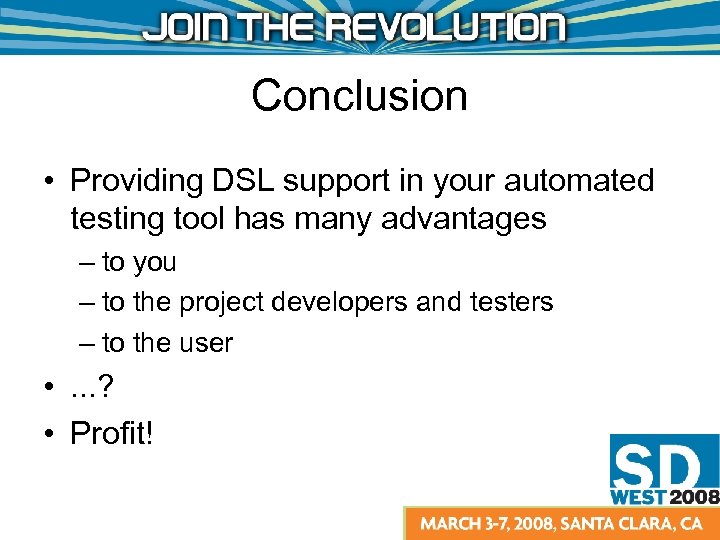 JOIN THE REVOLUTION

Conclusion

• Providing DSL support in your automated testing tool has many advantages
– to you
– to the project developers and testers
– to the user
• ...?
• Profit!

SD WEST 2008

MARCH 3-7, 2008, SANTA CLARA, CA